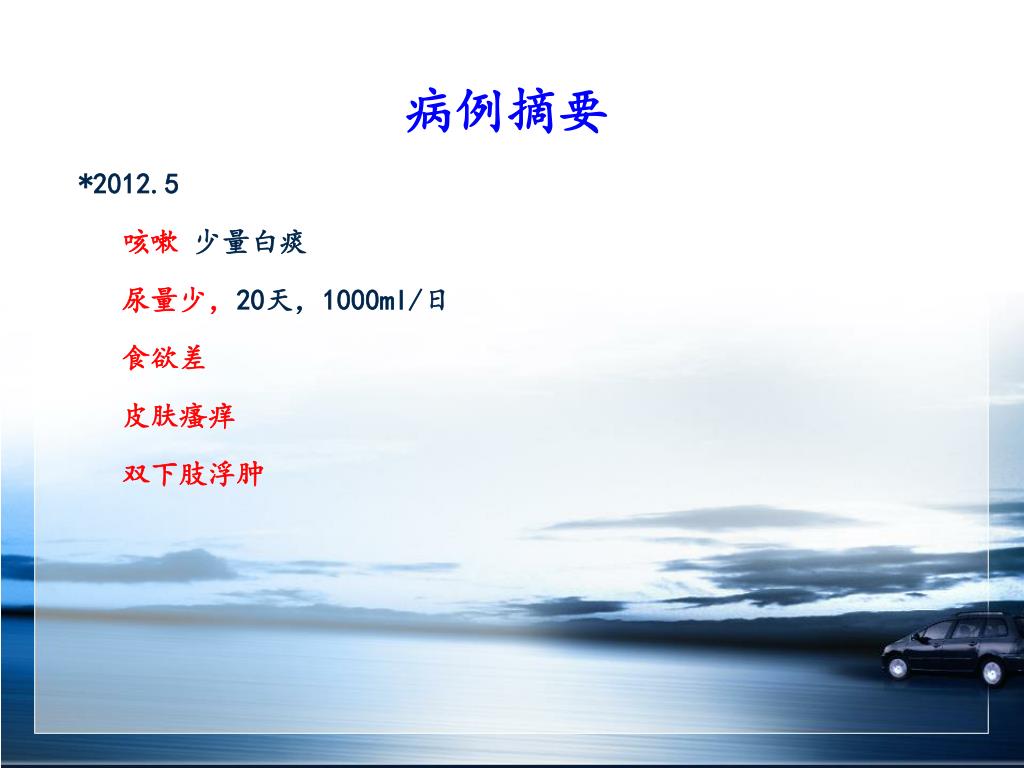 病例摘要

*2012.5

咳嗽 少量白痰

尿量少，20天，1000ml/日

食欲差

皮肤瘙痒

双下肢浮肿